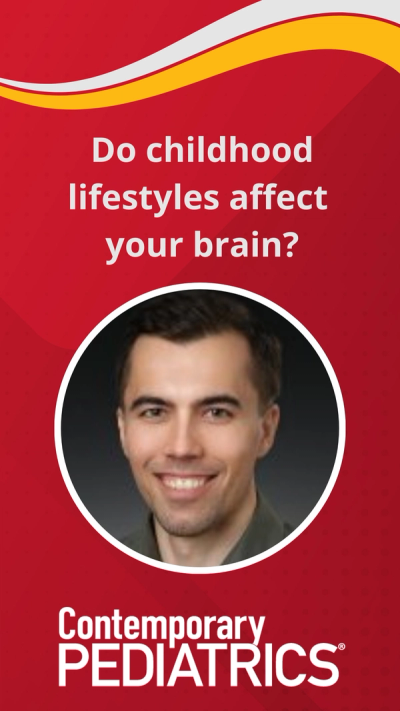 Do childhood lifestyles affect your brain?

Contemporary PEDIATRICS®